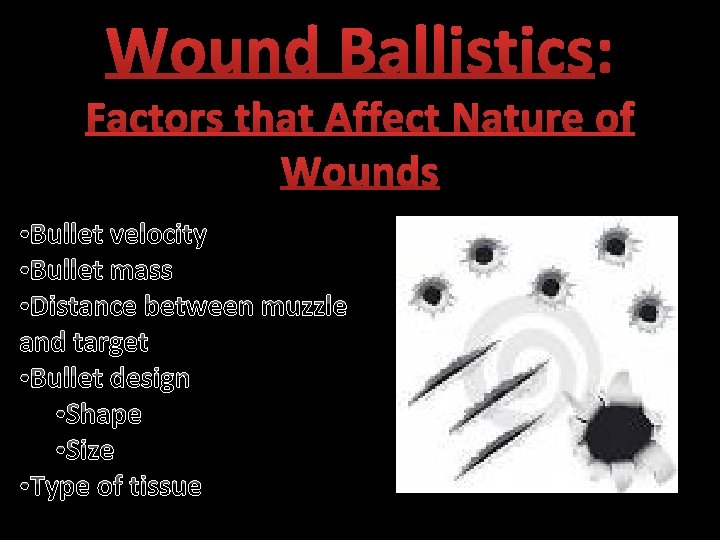 Wound Ballistics:
Factors that Affect Nature of Wounds

•Bullet velocity
•Bullet mass
•Distance between muzzle and target
•Bullet design
•Shape
•Size
•Type of tissue